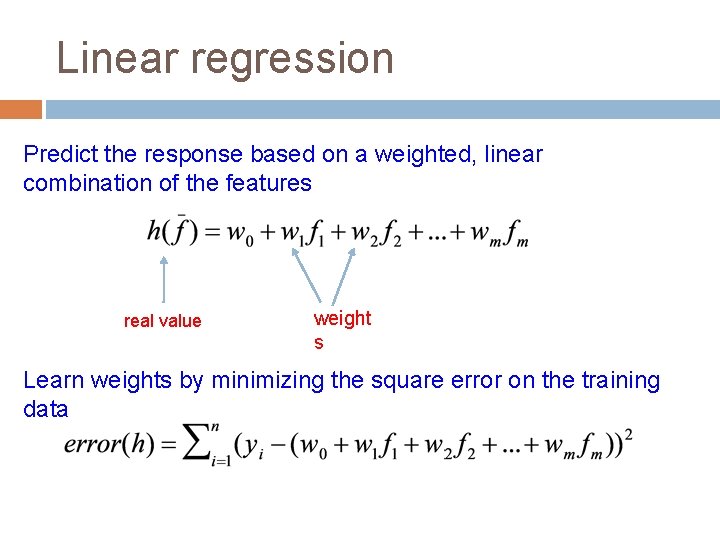 Linear regression

Predict the response based on a weighted, linear combination of the features

$h(\bar{f}) = w_0 + w_1 f_1 + w_2 f_2 + ... + w_m f_m$

real value

weight
s

Learn weights by minimizing the square error on the training data

$error(h) = \sum_{i=1}^{n} (y_i - (w_0 + w_1 f_1 + w_2 f_2 + ... + w_m f_m))^2$